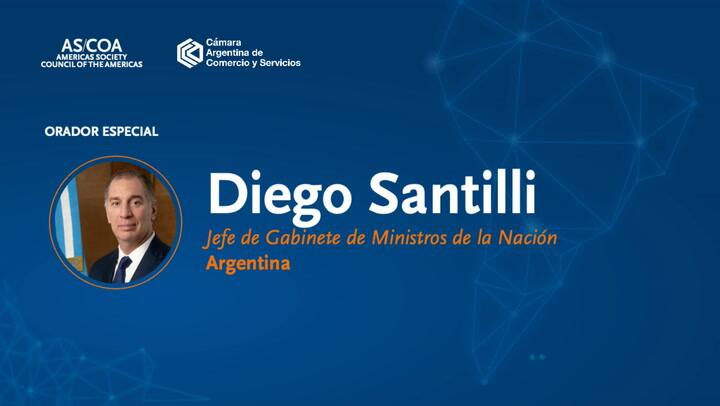 AS/COA
AMERICAS SOCIETY
COUNCIL OF THE AMERICAS

Cámara
Argentina de
Comercio y Servicios

ORADOR ESPECIAL

Diego Santilli

Jefe de Gabinete de Ministros de la Nación

Argentina